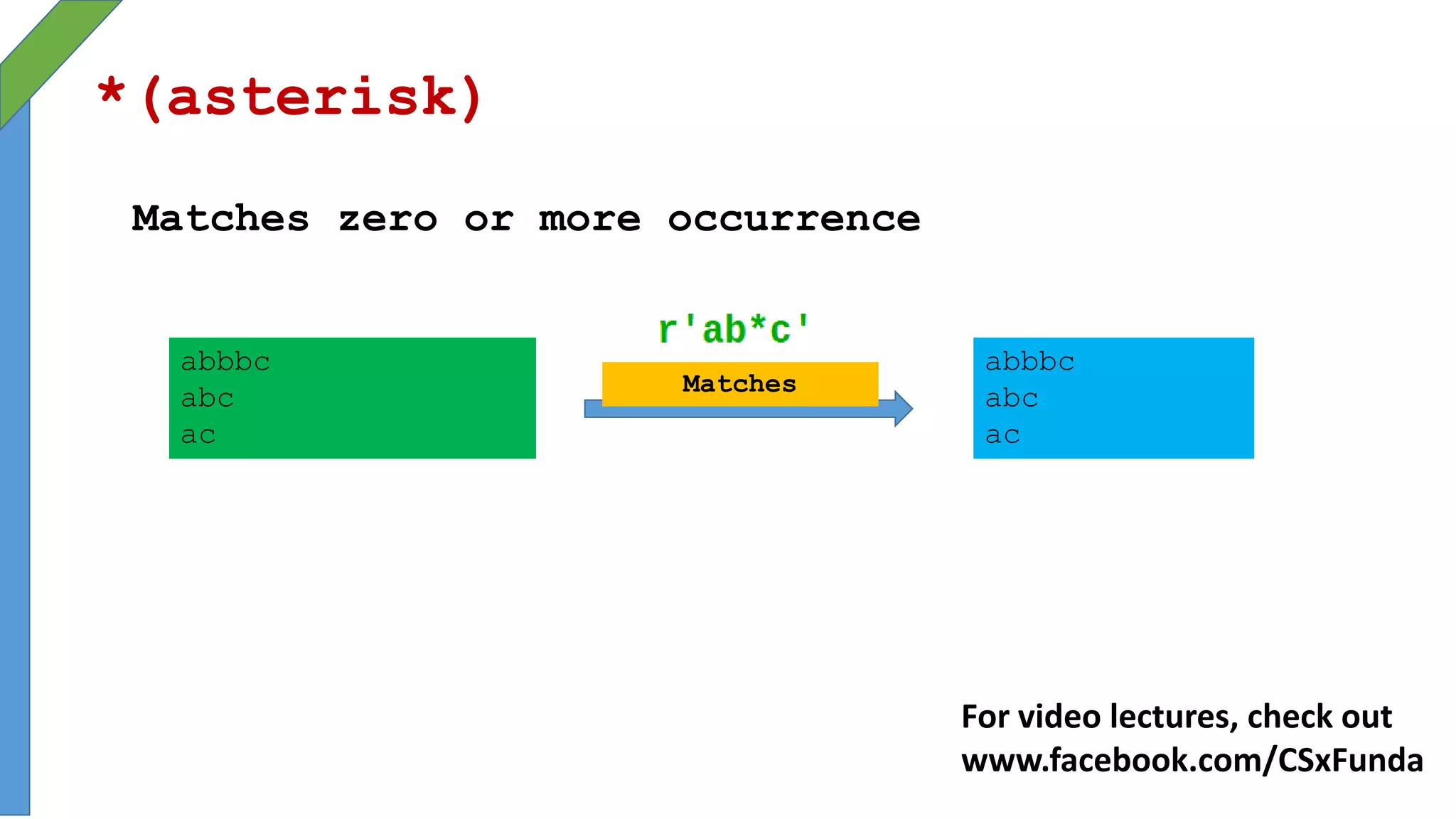 *(asterisk)

Matches zero or more occurrence

abbbc
abc
ac

r'ab*c'

Matches

abbbc
abc
ac

For video lectures, check out
www.facebook.com/CSxFunda